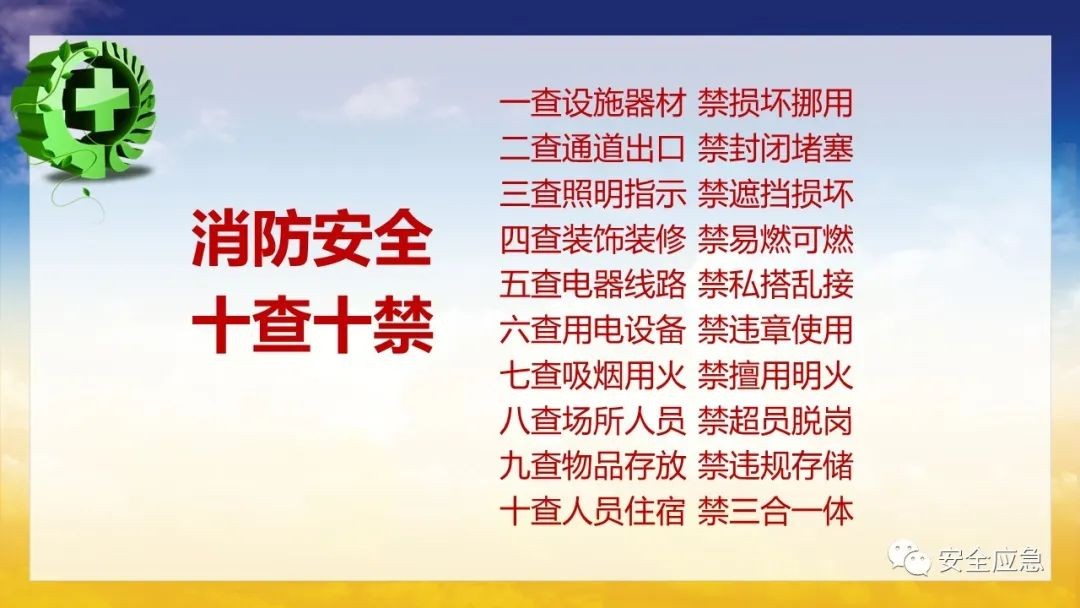 消防安全
十查十禁

一查设施器材 禁损坏挪用
二查通道出口 禁封闭堵塞
三查照明指示 禁遮挡损坏
四查装饰装修 禁易燃可燃
五查电器线路 禁私搭乱接
六查用电设备 禁违章使用
七查吸烟用火 禁擅用明火
八查场所人员 禁超员脱岗
九查物品存放 禁违规存储
十查人员住宿 禁三合一体

安全应急